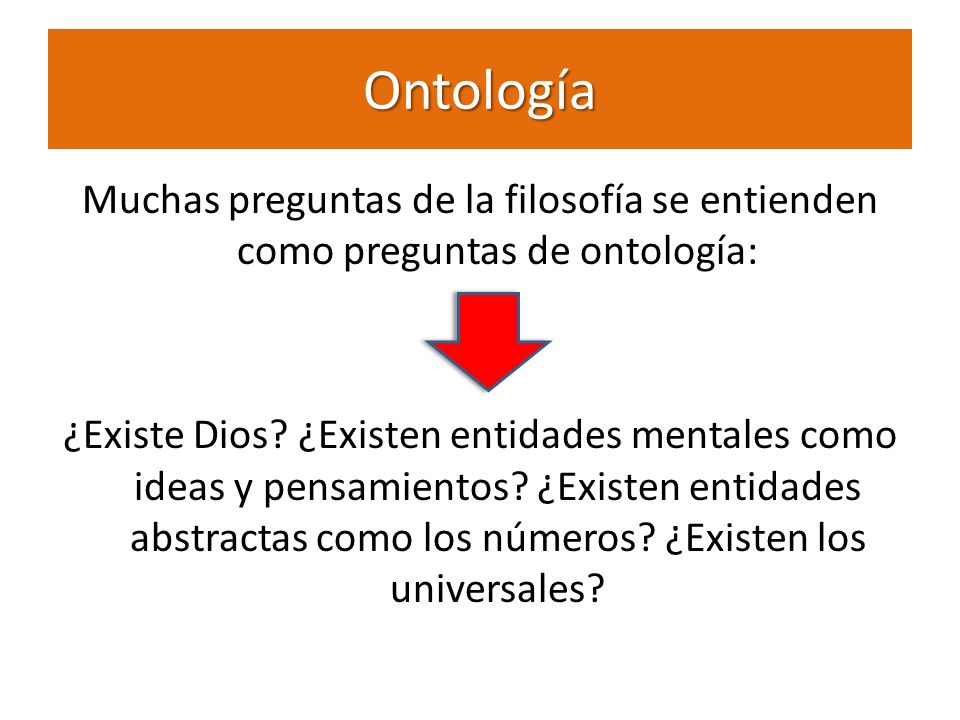 Ontología

Muchas preguntas de la filosofía se entienden como preguntas de ontología:

¿Existe Dios? ¿Existen entidades mentales como ideas y pensamientos? ¿Existen entidades abstractas como los números? ¿Existen los universales?